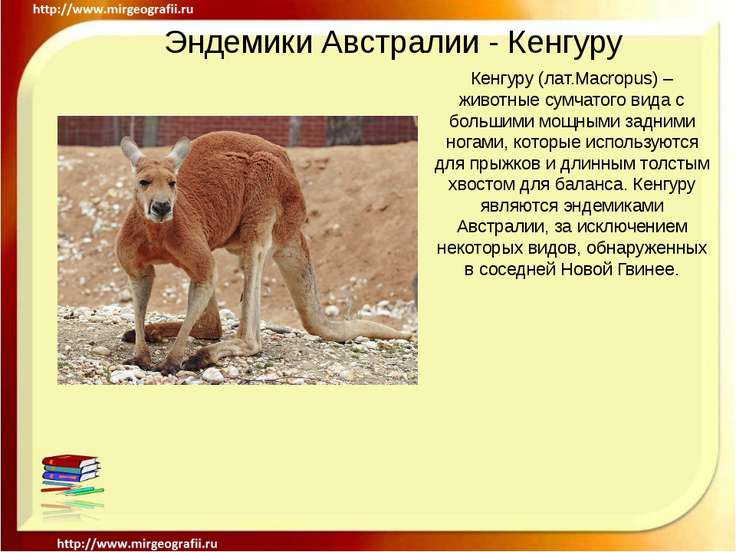 http://www.mirgeografii.ru

Эндемики Австралии - Кенгуру

Кенгуру (лат.Macropus) – животные сумчатого вида с большими мощными задними ногами, которые используются для прыжков и длинным толстым хвостом для баланса. Кенгуру являются эндемиками Австралии, за исключением некоторых видов, обнаруженных в соседней Новой Гвинее.

http://www.mirgeografii.ru